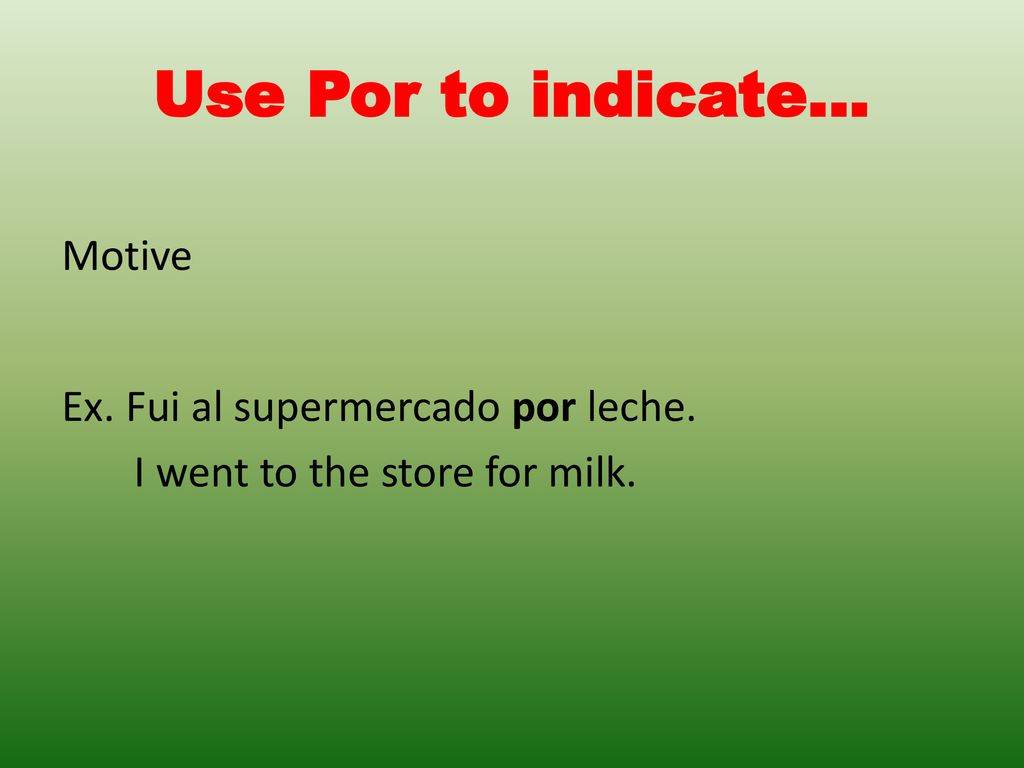 Use Por to indicate…

Motive

Ex. Fui al supermercado por leche.
I went to the store for milk.